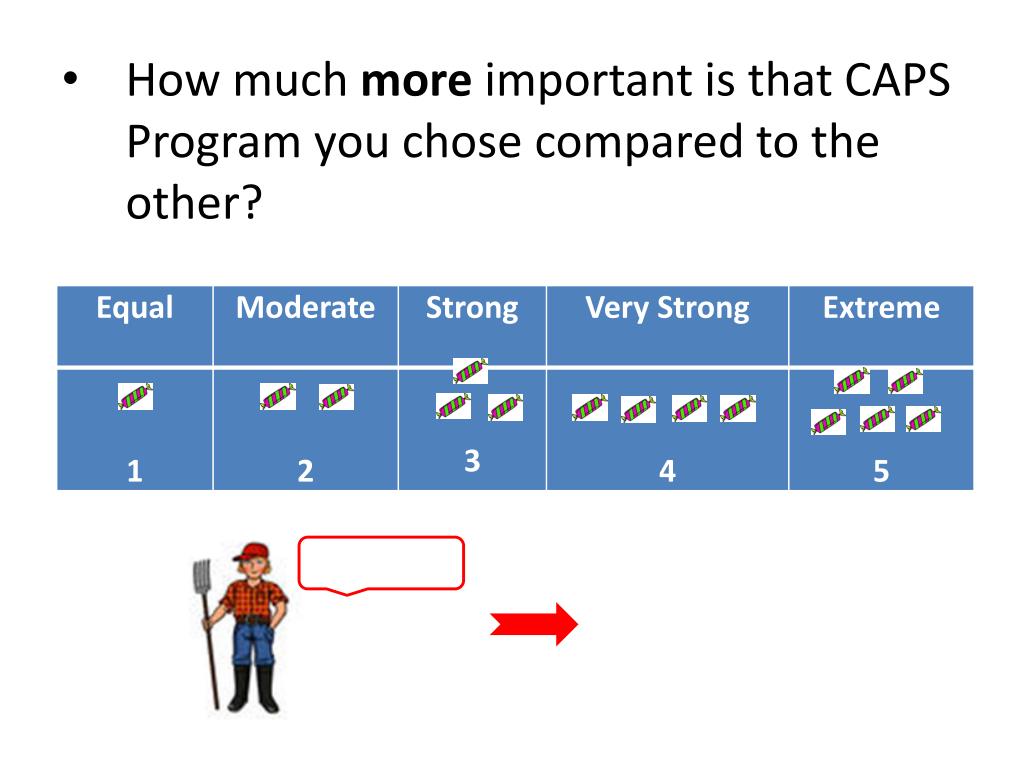 • How much **more** important is that CAPS Program you chose compared to the other?

| Equal | Moderate | Strong | Very Strong | Extreme |
|---|---|---|---|---|
| 1 | 2 | 3 | 4 | 5 |